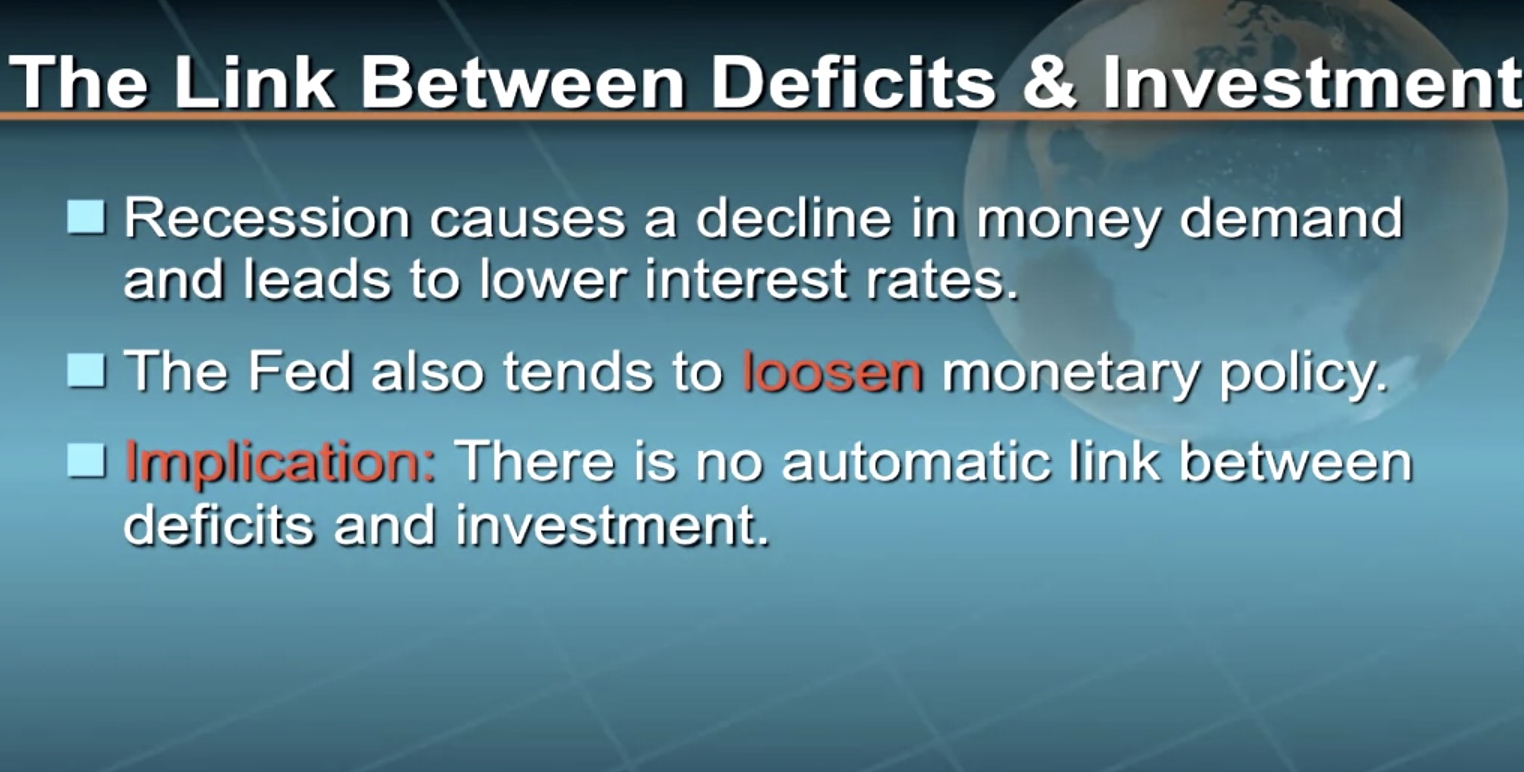 The Link Between Deficits & Investment

Recession causes a decline in money demand and leads to lower interest rates.

The Fed also tends to loosen monetary policy.

Implication: There is no automatic link between deficits and investment.